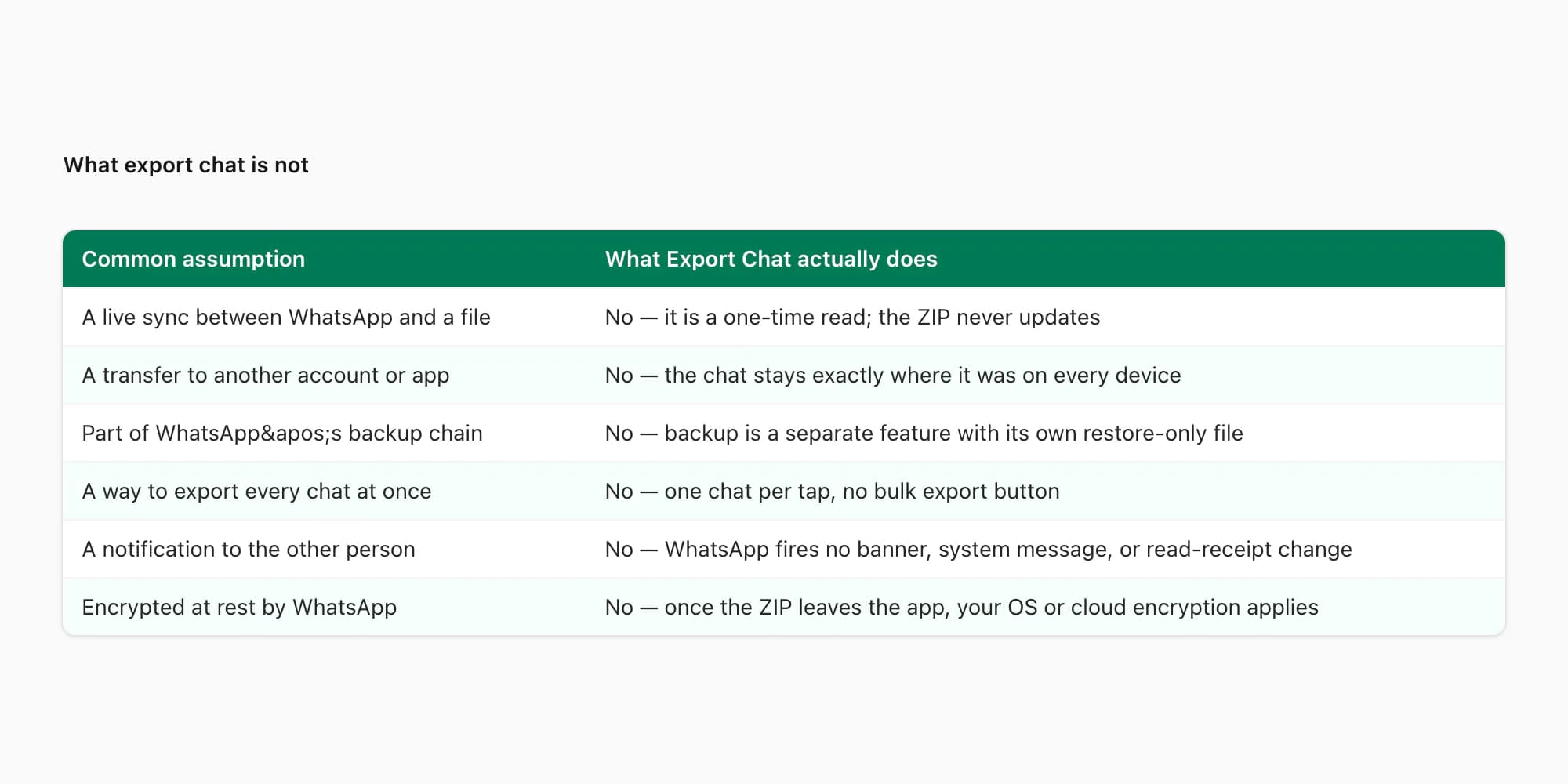 What export chat is not

| Common assumption | What Export Chat actually does |
|---|---|
| A live sync between WhatsApp and a file | No — it is a one-time read; the ZIP never updates |
| A transfer to another account or app | No — the chat stays exactly where it was on every device |
| Part of WhatsApp&apos;s backup chain | No — backup is a separate feature with its own restore-only file |
| A way to export every chat at once | No — one chat per tap, no bulk export button |
| A notification to the other person | No — WhatsApp fires no banner, system message, or read-receipt change |
| Encrypted at rest by WhatsApp | No — once the ZIP leaves the app, your OS or cloud encryption applies |